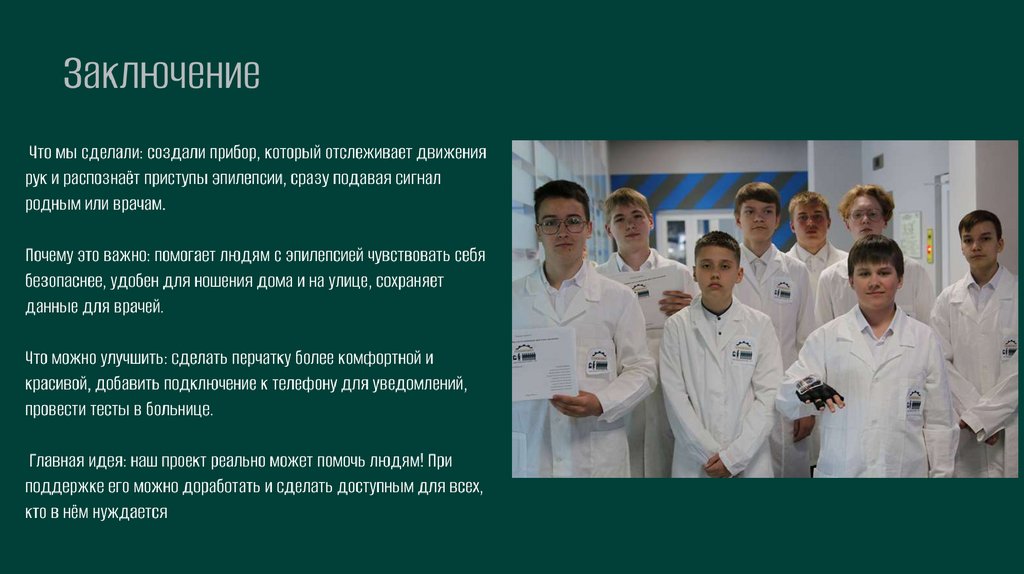 Заключение

Что мы сделали: создали прибор, который отслеживает движения рук и распознаёт приступы эпилепсии, сразу подавая сигнал родным или врачам.

Почему это важно: помогает людям с эпилепсией чувствовать себя безопаснее, удобен для ношения дома и на улице, сохраняет данные для врачей.

Что можно улучшить: сделать перчатку более комфортной и красивой, добавить подключение к телефону для уведомлений, провести тесты в больнице.

Главная идея: наш проект реально может помочь людям! При поддержке его можно доработать и сделать доступным для всех, кто в нём нуждается